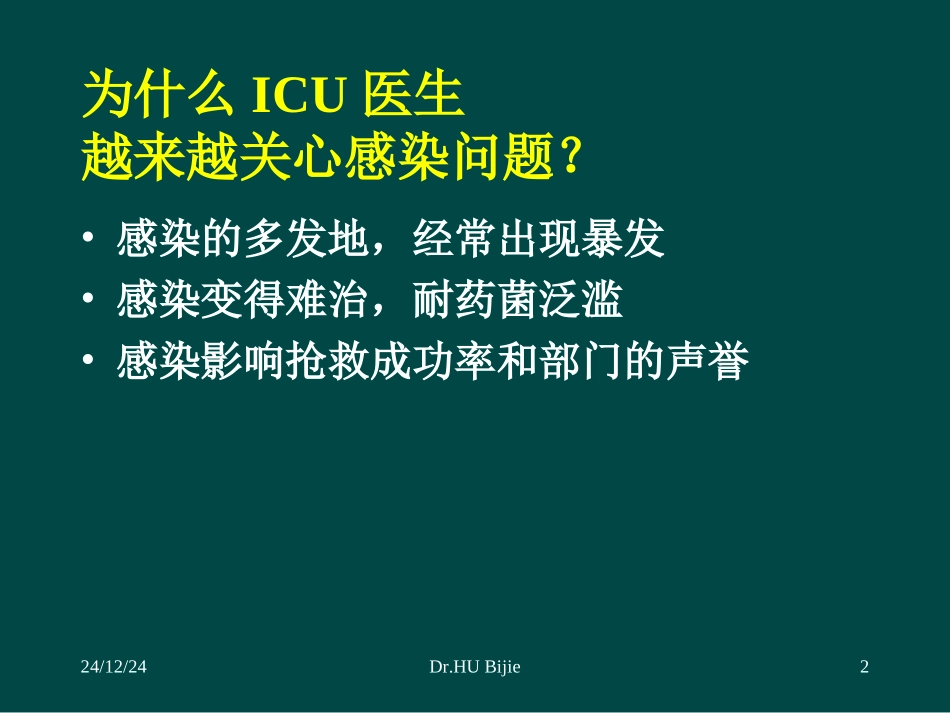 为什么 ICU 医生
越来越关心感染问题？

• 感染的多发地，经常出现暴发
• 感染变得难治，耐药菌泛滥
• 感染影响抢救成功率和部门的声誉

24/12/24 Dr.HU Bijie 2